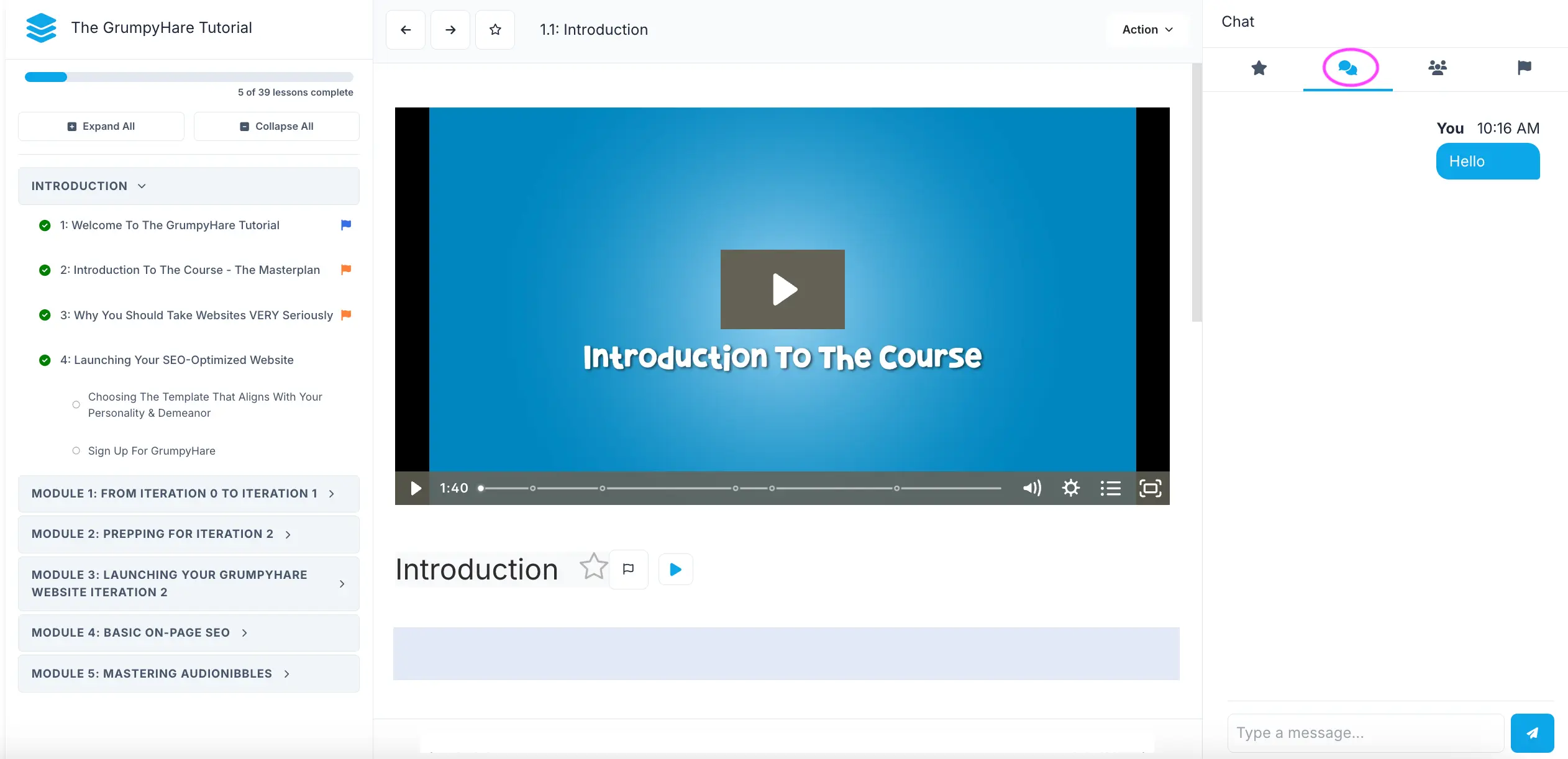 The GrumpyHare Tutorial

5 of 39 lessons complete

Expand All

Collapse All

INTRODUCTION

1: Welcome To The GrumpyHare Tutorial

2: Introduction To The Course - The Masterplan

3: Why You Should Take Websites VERY Seriously

4: Launching Your SEO-Optimized Website

Choosing The Template That Aligns With Your Personality & Demeanor

Sign Up For GrumpyHare

MODULE 1: FROM ITERATION 0 TO ITERATION 1

MODULE 2: PREPPING FOR ITERATION 2

MODULE 3: LAUNCHING YOUR GRUMPYHARE WEBSITE ITERATION 2

MODULE 4: BASIC ON-PAGE SEO

MODULE 5: MASTERING AUDIONIBBLES

1.1: Introduction

Action

Introduction To The Course

1:40

Introduction

Chat

You 10:16 AM

Hello

Type a message...